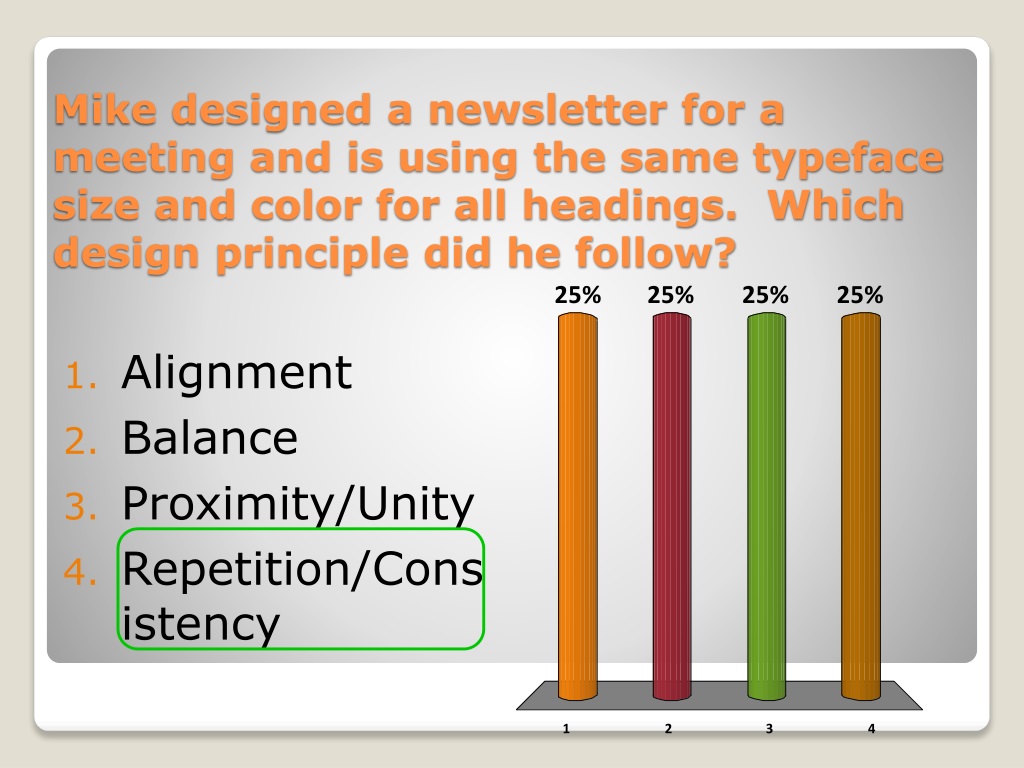 Mike designed a newsletter for a meeting and is using the same typeface size and color for all headings. Which design principle did he follow?

1. Alignment
2. Balance
3. Proximity/Unity
4. Repetition/Consistency

25% 25% 25% 25%

1 2 3 4